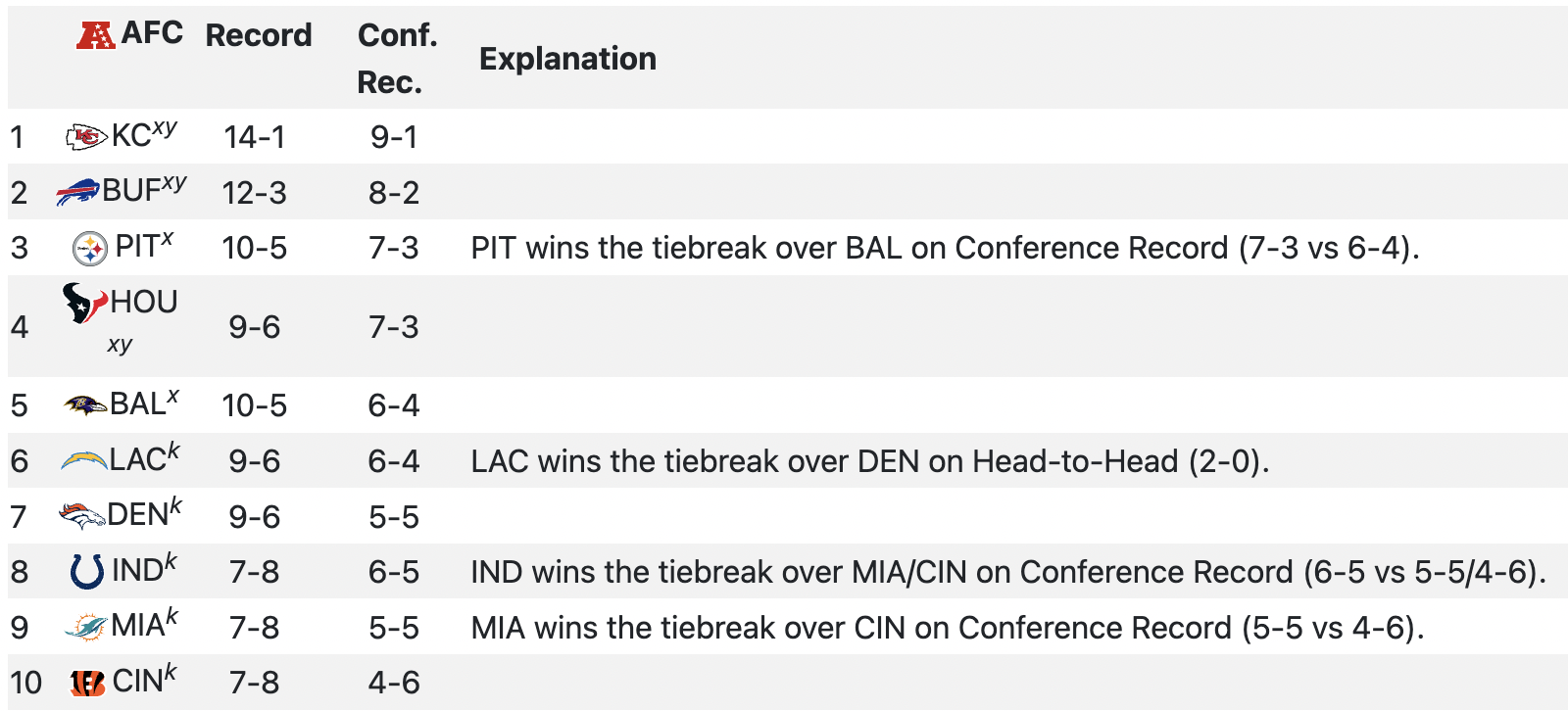 |  | AFC | Record | Conf. Rec. | Explanation |
|---|---|---|---|---|
| 1 | KC$^{xy}$ | 14-1 | 9-1 | |
| 2 | BUF$^{xy}$ | 12-3 | 8-2 | |
| 3 | PIT$^{x}$ | 10-5 | 7-3 | PIT wins the tiebreak over BAL on Conference Record (7-3 vs 6-4). |
| 4 | HOU $^{xy}$ | 9-6 | 7-3 | |
| 5 | BAL$^{x}$ | 10-5 | 6-4 | |
| 6 | LAC$^{k}$ | 9-6 | 6-4 | LAC wins the tiebreak over DEN on Head-to-Head (2-0). |
| 7 | DEN$^{k}$ | 9-6 | 5-5 | |
| 8 | IND$^{k}$ | 7-8 | 6-5 | IND wins the tiebreak over MIA/CIN on Conference Record (6-5 vs 5-5/4-6). |
| 9 | MIA$^{k}$ | 7-8 | 5-5 | MIA wins the tiebreak over CIN on Conference Record (5-5 vs 4-6). |
| 10 | CIN$^{k}$ | 7-8 | 4-6 | |